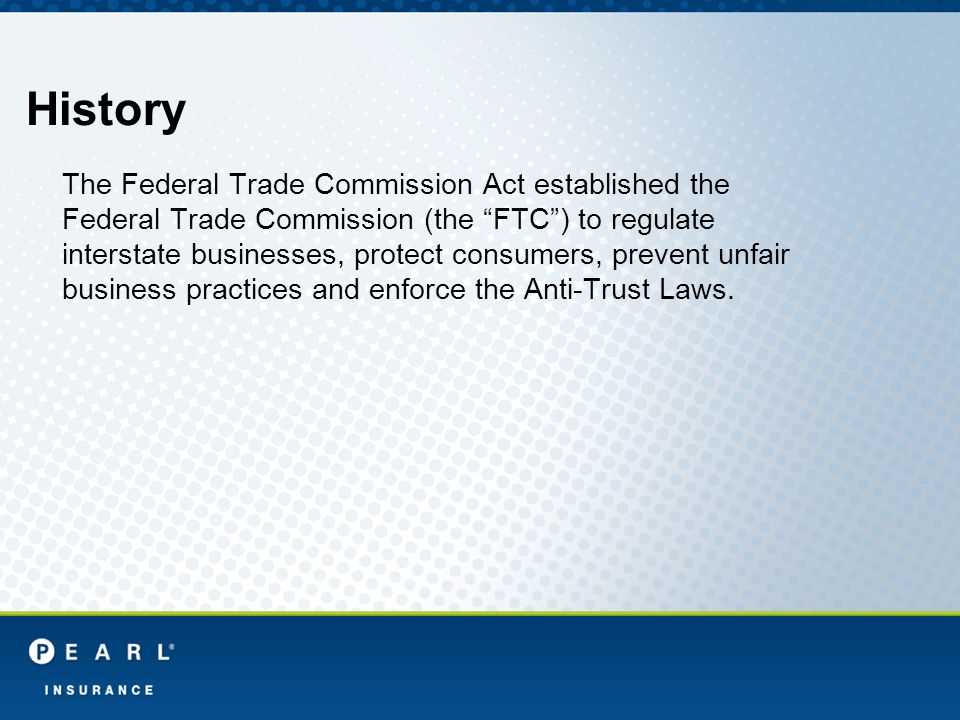 History

The Federal Trade Commission Act established the Federal Trade Commission (the “FTC”) to regulate interstate businesses, protect consumers, prevent unfair business practices and enforce the Anti-Trust Laws.

PEARL®
INSURANCE